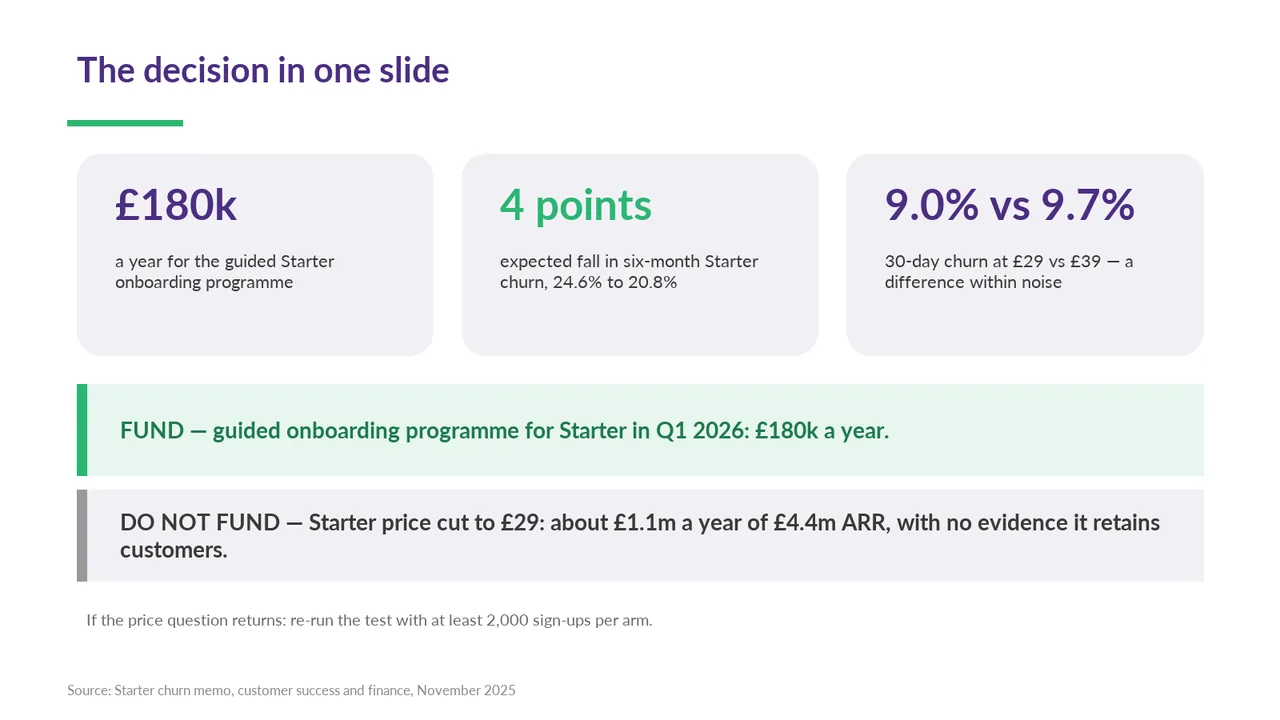 The decision in one slide

£180k

a year for the guided Starter onboarding programme

4 points

expected fall in six-month Starter churn, 24.6% to 20.8%

9.0% vs 9.7%

30-day churn at £29 vs £39 — a difference within noise

FUND — guided onboarding programme for Starter in Q1 2026: £180k a year.

DO NOT FUND — Starter price cut to £29: about £1.1m a year of £4.4m ARR, with no evidence it retains customers.

If the price question returns: re-run the test with at least 2,000 sign-ups per arm.

Source: Starter churn memo, customer success and finance, November 2025